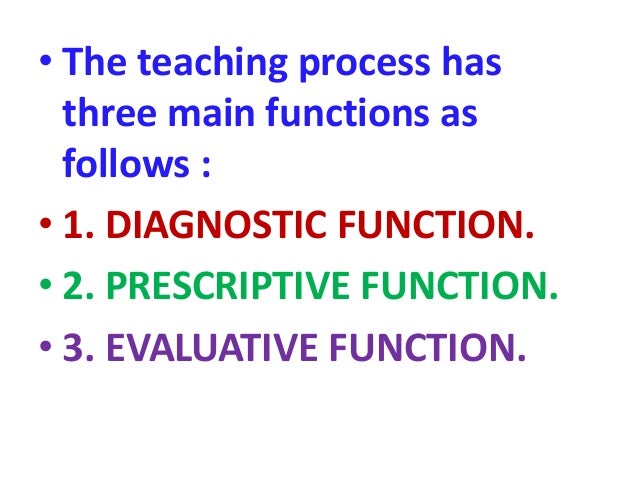 • The teaching process has three main functions as follows :

• 1. DIAGNOSTIC FUNCTION.

• 2. PRESCRIPTIVE FUNCTION.

• 3. EVALUATIVE FUNCTION.